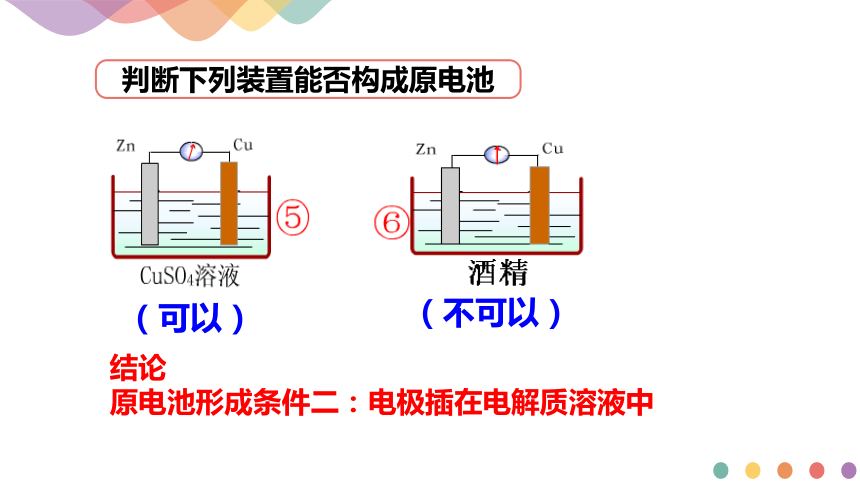 判断下列装置能否构成原电池

Zn Cu

⑤

$CuSO_4$溶液

（可以）

Zn Cu

⑥

酒精

（不可以）

结论

原电池形成条件二：电极插在电解质溶液中